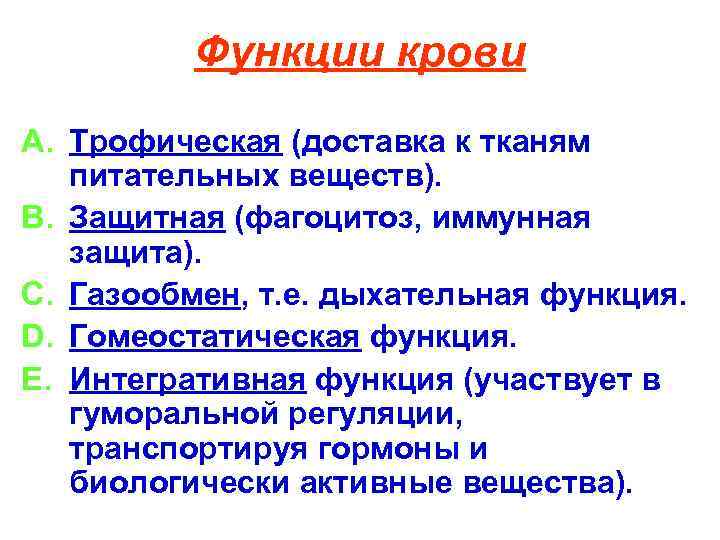 Функции крови

A. Трофическая (доставка к тканям питательных веществ).
B. Защитная (фагоцитоз, иммунная защита).
C. Газообмен, т.е. дыхательная функция.
D. Гомеостатическая функция.
E. Интегративная функция (участвует в гуморальной регуляции, транспортируя гормоны и биологически активные вещества).